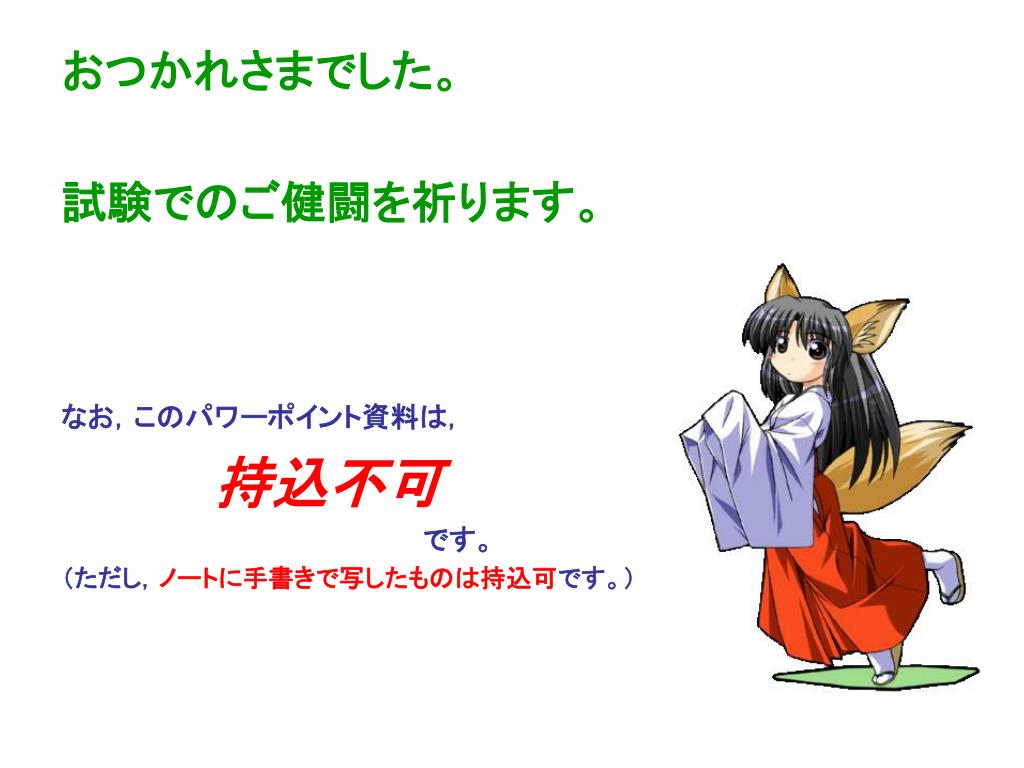 おつかれさまでした。

試験でのご健闘を祈ります。

なお，このパワーポイント資料は，

持込不可

です。

（ただし，ノートに手書きで写したものは持込可です。）